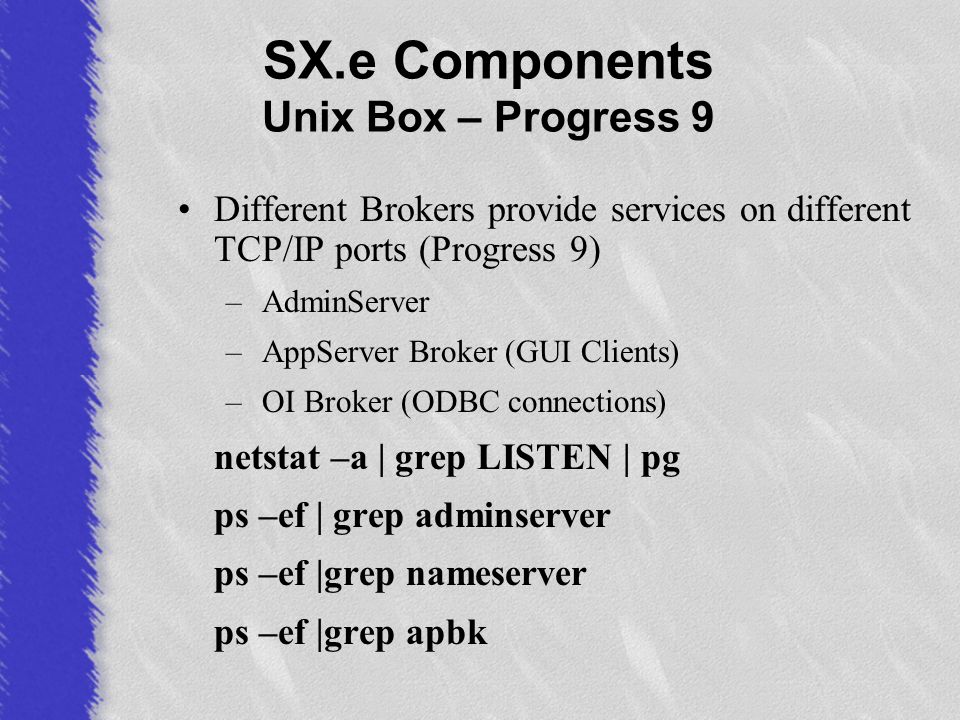 SX.e Components
Unix Box – Progress 9

• Different Brokers provide services on different TCP/IP ports (Progress 9)
– AdminServer
– AppServer Broker (GUI Clients)
– OI Broker (ODBC connections)

netstat –a | grep LISTEN | pg

ps –ef | grep adminserver

ps –ef |grep nameserver

ps –ef |grep apbk